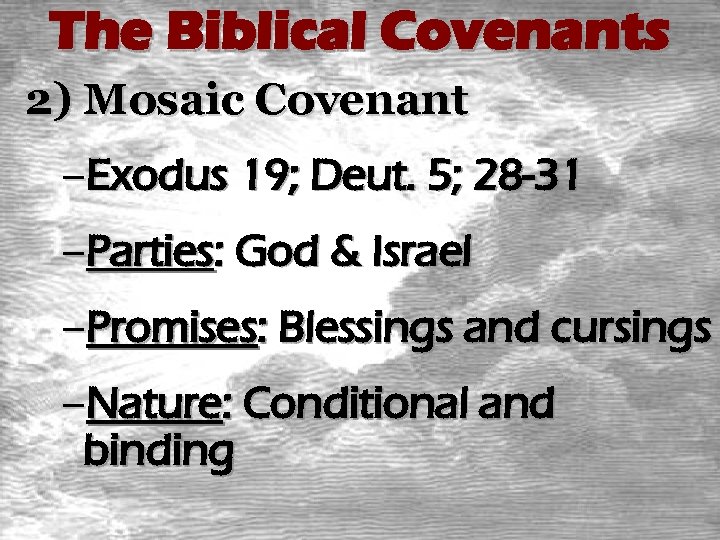 The Biblical Covenants

2) Mosaic Covenant

–Exodus 19; Deut. 5; 28-31

–Parties: God & Israel

–Promises: Blessings and cursings

–Nature: Conditional and binding